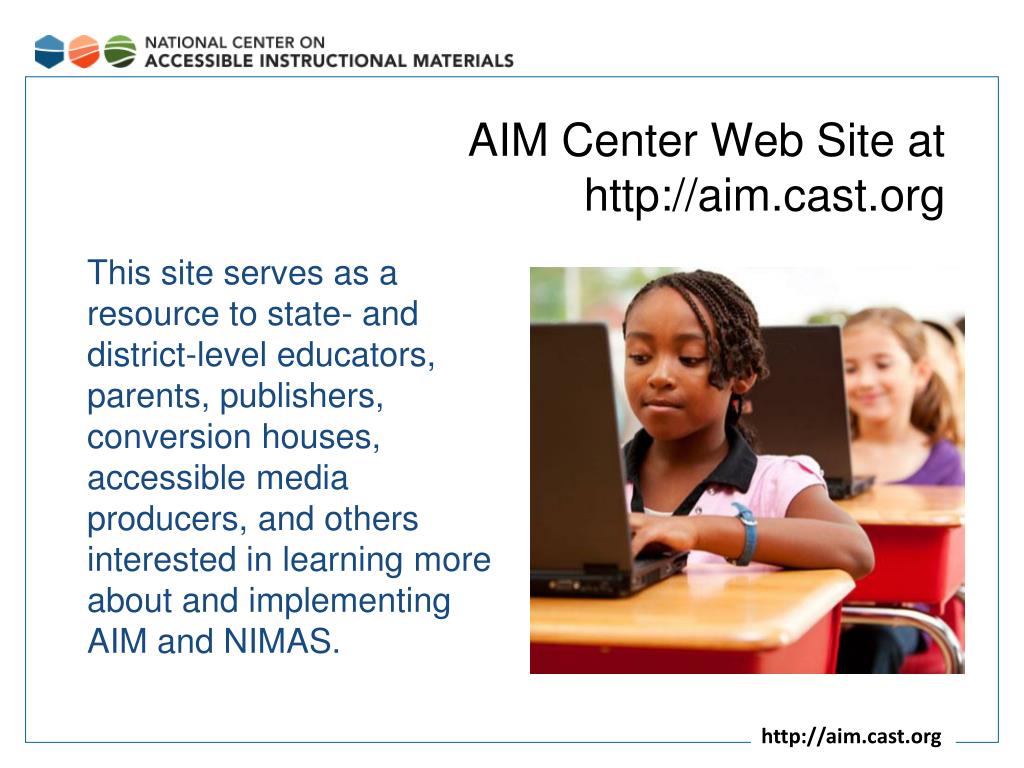 NATIONAL CENTER ON
ACCESSIBLE INSTRUCTIONAL MATERIALS

AIM Center Web Site at http://aim.cast.org

This site serves as a resource to state- and district-level educators, parents, publishers, conversion houses, accessible media producers, and others interested in learning more about and implementing AIM and NIMAS.

http://aim.cast.org